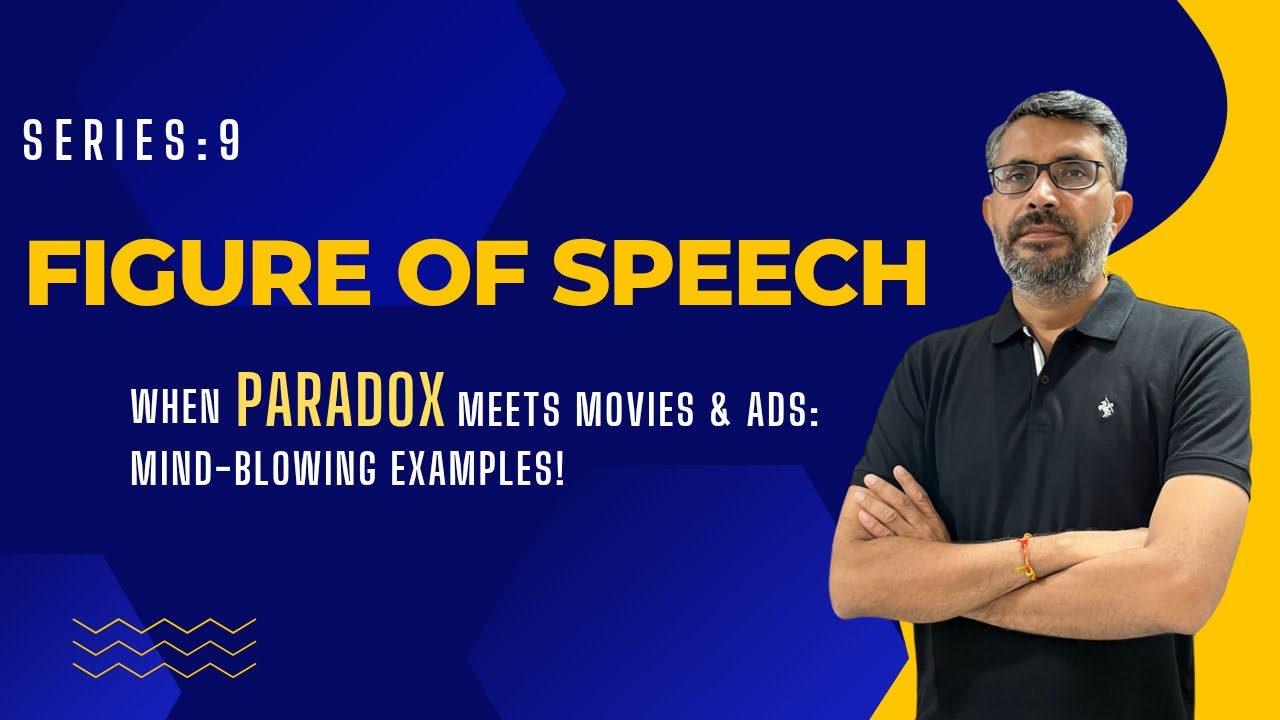 SERIES:9

FIGURE OF SPEECH

WHEN PARADOX MEETS MOVIES & ADS: MIND-BLOWING EXAMPLES!